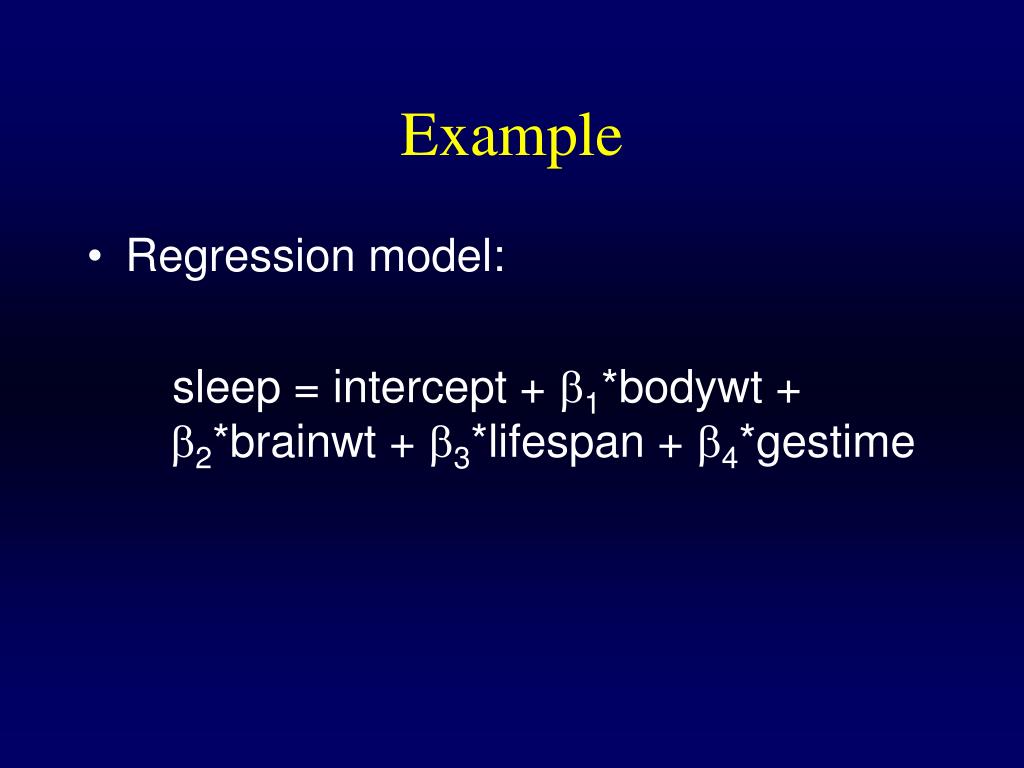 Example

• Regression model:

sleep = intercept + $\beta_1$*bodywt + $\beta_2$*brainwt + $\beta_3$*lifespan + $\beta_4$*gestime